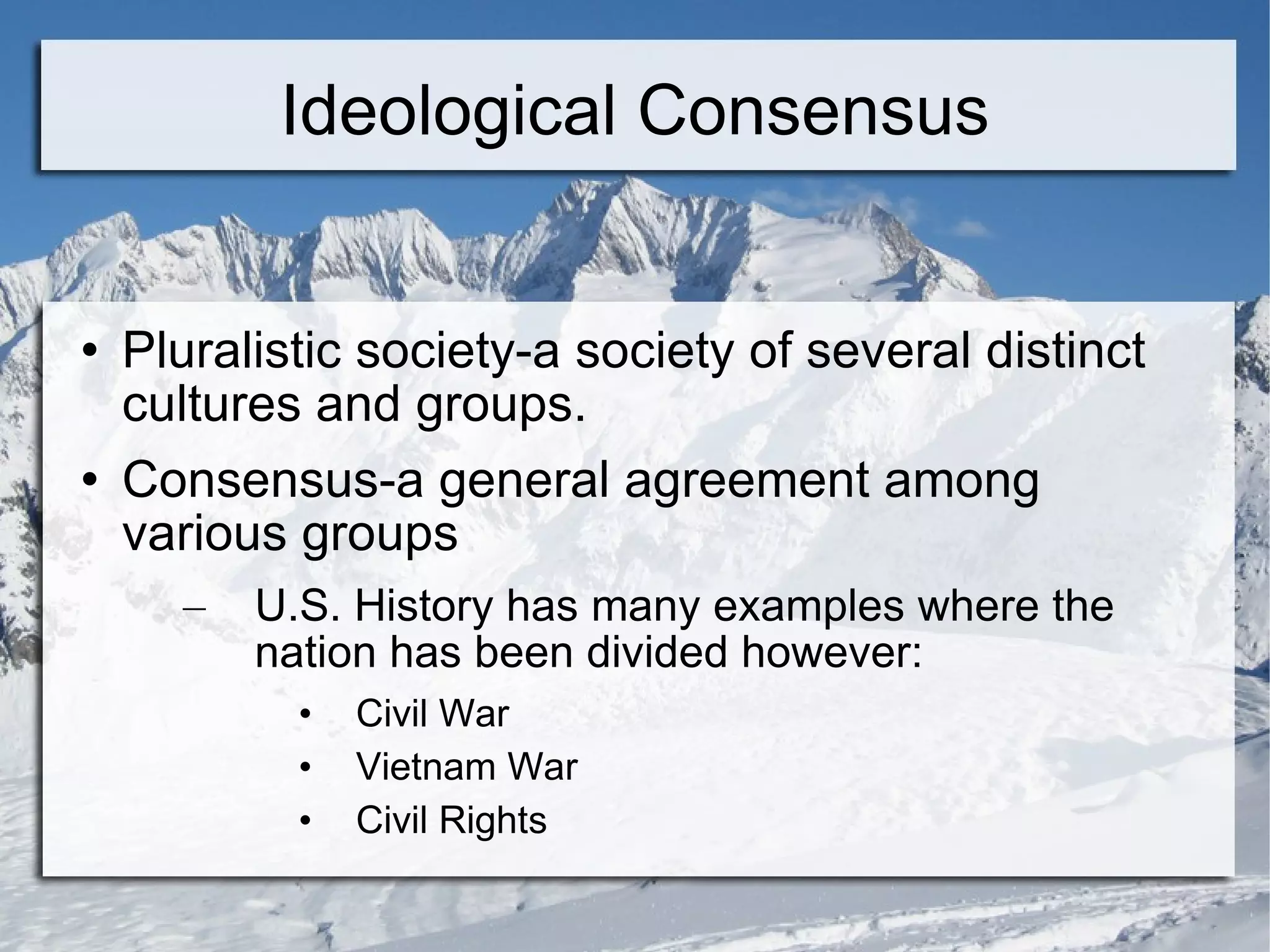 Ideological Consensus

• Pluralistic society-a society of several distinct cultures and groups.

• Consensus-a general agreement among various groups

– U.S. History has many examples where the nation has been divided however:

• Civil War
• Vietnam War
• Civil Rights